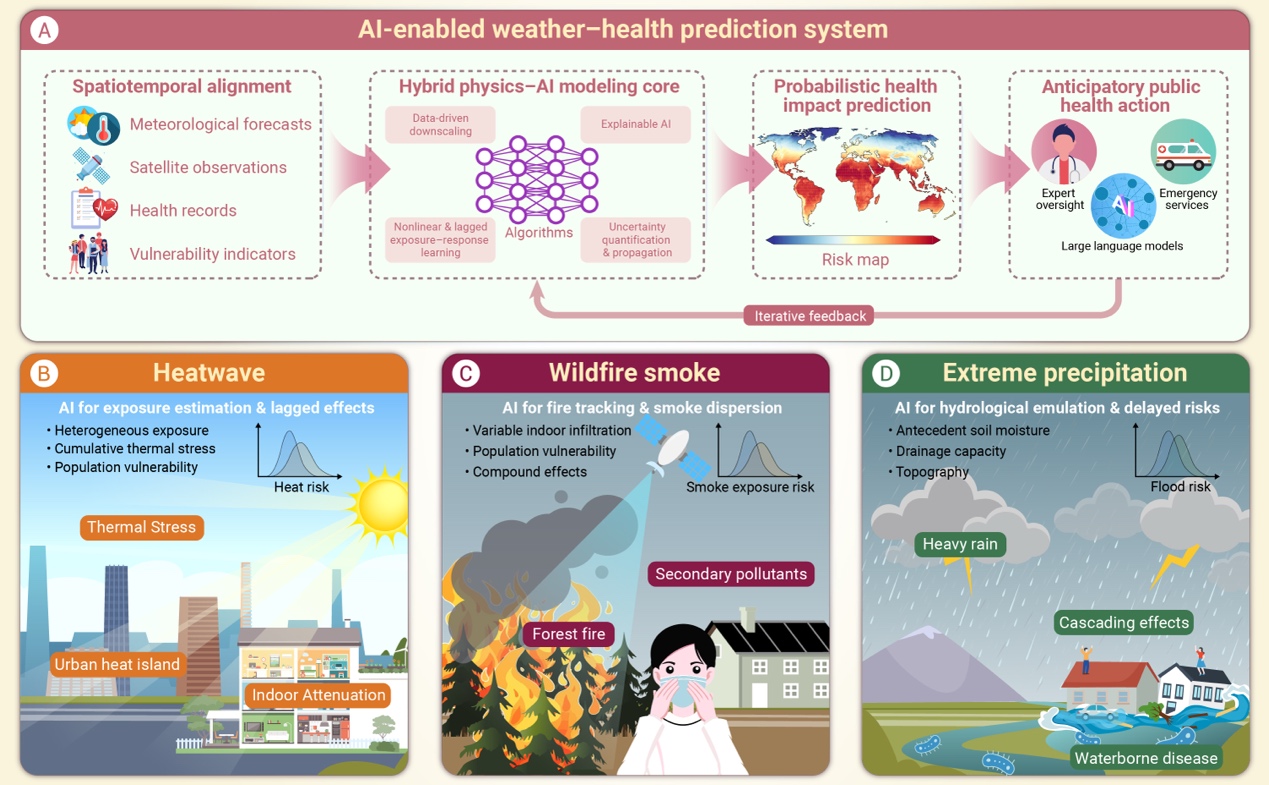 A AI-enabled weather–health prediction system

Spatiotemporal alignment
Meteorological forecasts
Satellite observations
Health records
Vulnerability indicators

Hybrid physics–AI modeling core
Data-driven downscaling
Explainable AI
Algorithms
Nonlinear & lagged exposure–response learning
Uncertainty quantification & propagation

Probabilistic health impact prediction
Risk map

Anticipatory public health action
Expert oversight
Emergency services
AI
Large language models

Iterative feedback

B Heatwave
AI for exposure estimation & lagged effects
• Heterogeneous exposure
• Cumulative thermal stress
• Population vulnerability
Heat risk
Thermal Stress
Urban heat island
Indoor Attenuation

C Wildfire smoke
AI for fire tracking & smoke dispersion
• Variable indoor infiltration
• Population vulnerability
• Compound effects
Smoke exposure risk
Secondary pollutants
Forest fire

D Extreme precipitation
AI for hydrological emulation & delayed risks
• Antecedent soil moisture
• Drainage capacity
• Topography
Flood risk
Heavy rain
Cascading effects
Waterborne disease